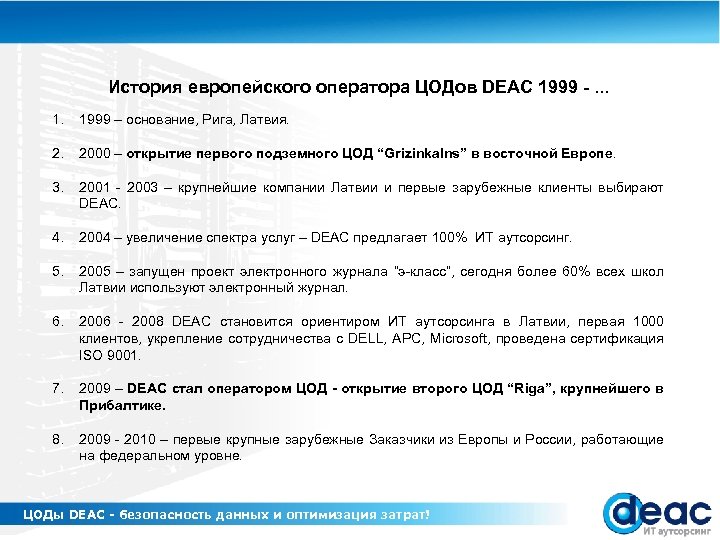 История европейского оператора ЦОДов DEAC 1999 - ...

1. 1999 – основание, Рига, Латвия.

2. 2000 – открытие первого подземного ЦОД “Grizinkalns” в восточной Европе.

3. 2001 - 2003 – крупнейшие компании Латвии и первые зарубежные клиенты выбирают DEAC.

4. 2004 – увеличение спектра услуг – DEAC предлагает 100% ИТ аутсорсинг.

5. 2005 – запущен проект электронного журнала "э-класс", сегодня более 60% всех школ Латвии используют электронный журнал.

6. 2006 - 2008 DEAC становится ориентиром ИТ аутсорсинга в Латвии, первая 1000 клиентов, укрепление сотрудничества с DELL, APC, Microsoft, проведена сертификация ISO 9001.

7. 2009 – DEAC стал оператором ЦОД - открытие второго ЦОД “Riga”, крупнейшего в Прибалтике.

8. 2009 - 2010 – первые крупные зарубежные Заказчики из Европы и России, работающие на федеральном уровне.

ЦОДы DEAC - безопасность данных и оптимизация затрат!

deac
ИТ аутсорсинг